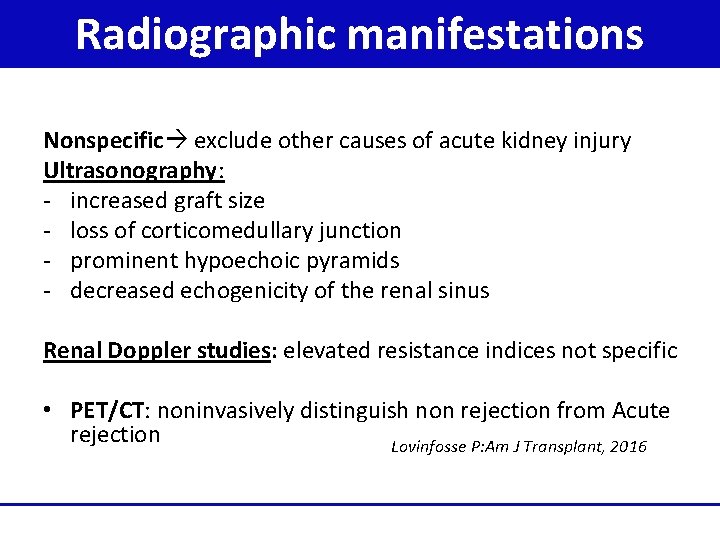 Radiographic manifestations

Nonspecific→ exclude other causes of acute kidney injury
Ultrasonography:
- increased graft size
- loss of corticomedullary junction
- prominent hypoechoic pyramids
- decreased echogenicity of the renal sinus

Renal Doppler studies: elevated resistance indices not specific

• PET/CT: noninvasively distinguish non rejection from Acute rejection

Lovinfosse P:Am J Transplant, 2016